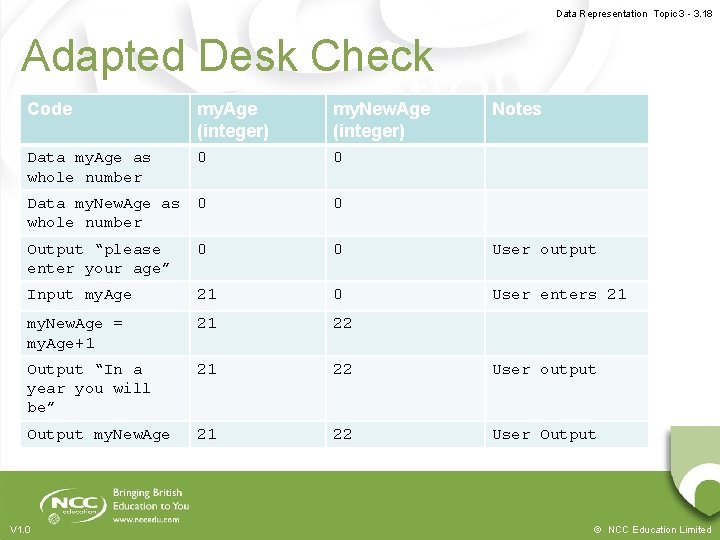 Data Representation Topic 3 - 3.18

Adapted Desk Check

| Code | myAge (integer) | myNewAge (integer) | Notes |
|---|---|---|---|
| Data myAge as whole number | 0 | 0 | |
| Data myNewAge as whole number | 0 | 0 | |
| Output “please enter your age” | 0 | 0 | User output |
| Input myAge | 21 | 0 | User enters 21 |
| myNewAge = myAge+1 | 21 | 22 | |
| Output “In a year you will be” | 21 | 22 | User output |
| Output myNewAge | 21 | 22 | User Output |

NCC education

Bringing British Education to You

www.nccedu.com

V1.0

© NCC Education Limited